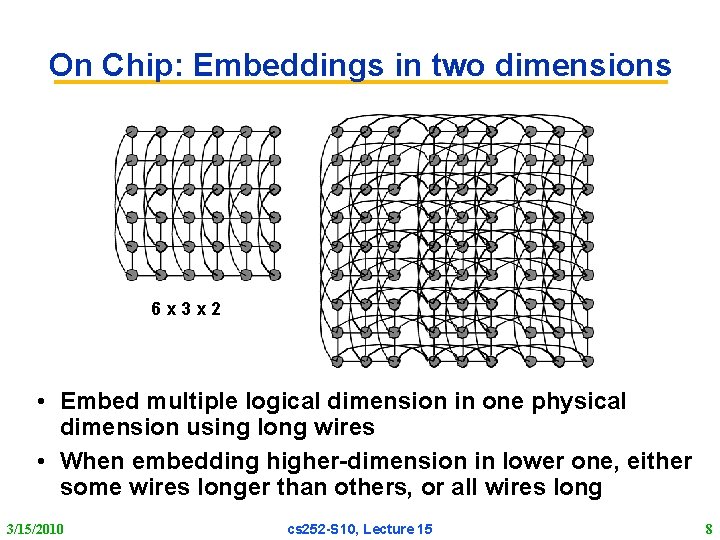 On Chip: Embeddings in two dimensions

6 x 3 x 2

• Embed multiple logical dimension in one physical dimension using long wires

• When embedding higher-dimension in lower one, either some wires longer than others, or all wires long

3/15/2010

cs252-S10, Lecture 15

8